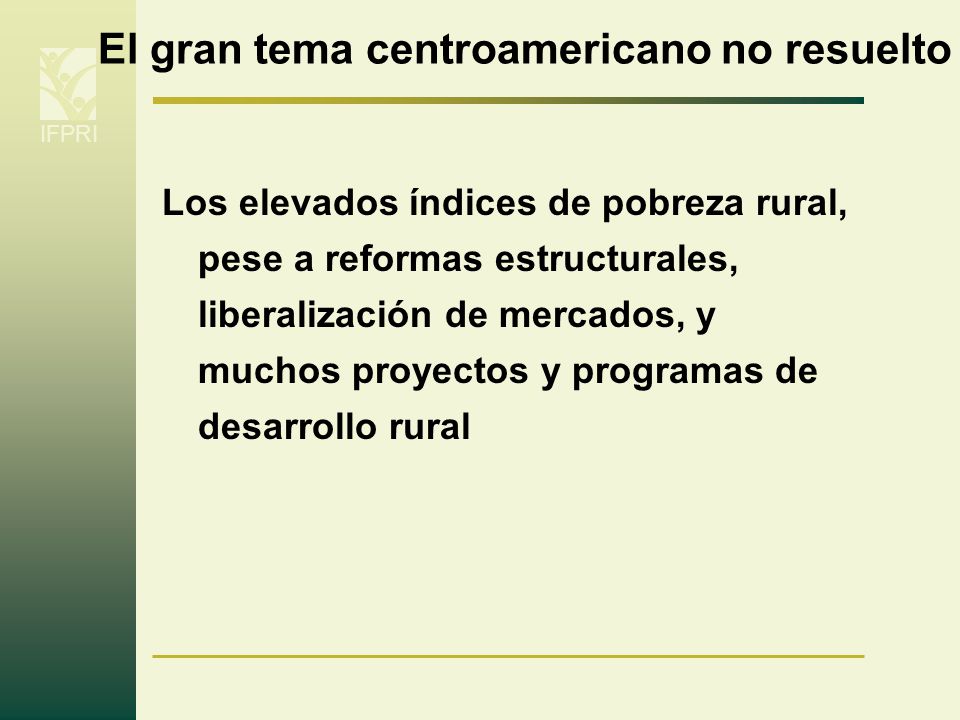 IFPRI

El gran tema centroamericano no resuelto

Los elevados índices de pobreza rural, pese a reformas estructurales, liberalización de mercados, y muchos proyectos y programas de desarrollo rural